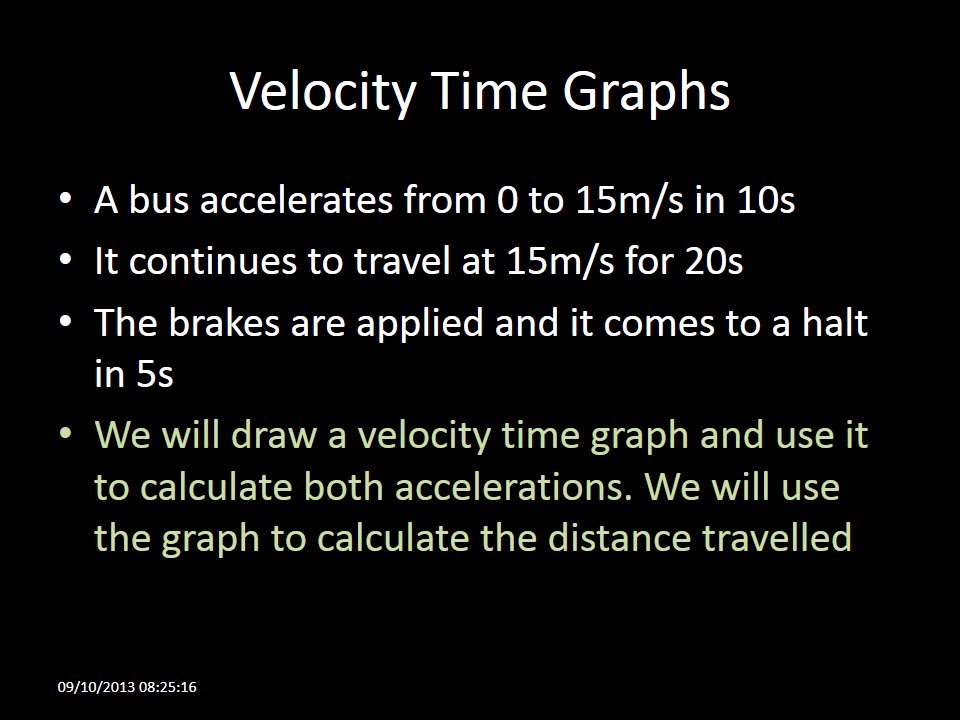 Velocity Time Graphs

• A bus accelerates from 0 to 15m/s in 10s
• It continues to travel at 15m/s for 20s
• The brakes are applied and it comes to a halt in 5s
• We will draw a velocity time graph and use it to calculate both accelerations. We will use the graph to calculate the distance travelled

09/10/2013 08:25:16